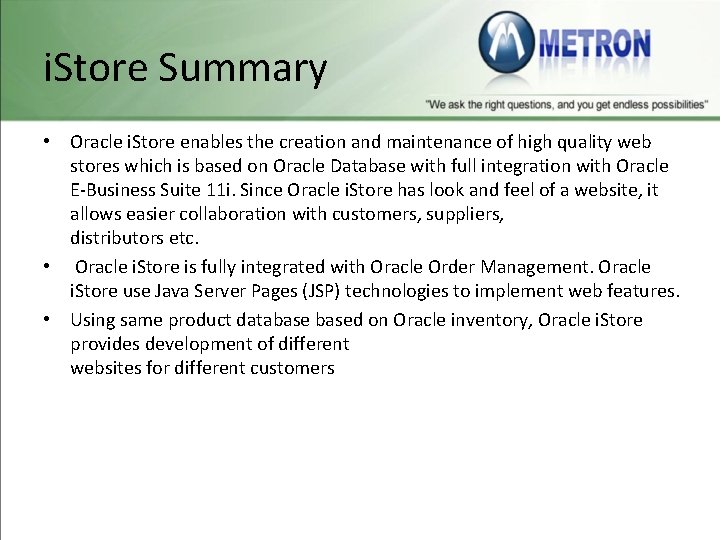 iStore Summary

METRON

"We ask the right questions, and you get endless possibilities"

• Oracle iStore enables the creation and maintenance of high quality web stores which is based on Oracle Database with full integration with Oracle E-Business Suite 11i. Since Oracle iStore has look and feel of a website, it allows easier collaboration with customers, suppliers, distributors etc.

• Oracle iStore is fully integrated with Oracle Order Management. Oracle iStore use Java Server Pages (JSP) technologies to implement web features.

• Using same product database based on Oracle inventory, Oracle iStore provides development of different websites for different customers